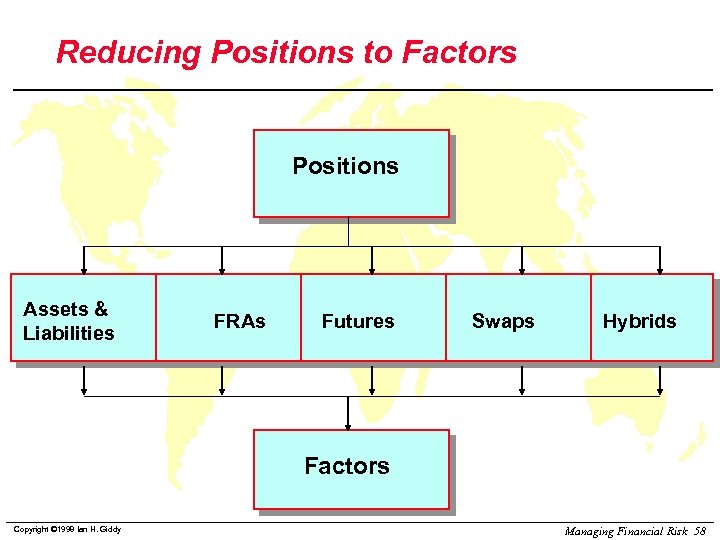 Reducing Positions to Factors

Positions

Assets & Liabilities

FRAs

Futures

Swaps

Hybrids

Factors

Copyright ©1999 Ian H. Giddy

Managing Financial Risk 58